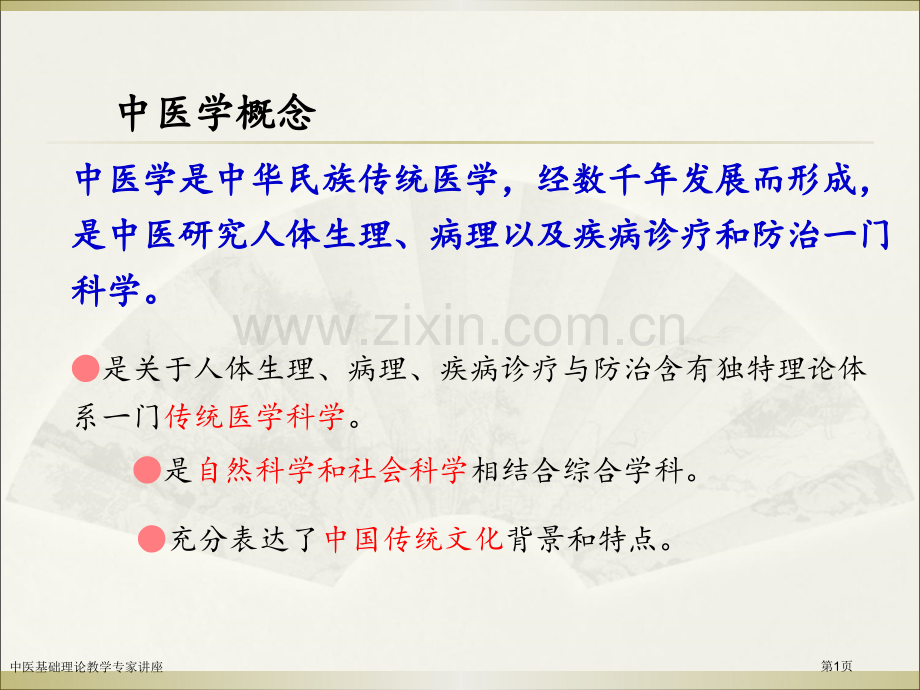 中医学概念

中医学是中华民族传统医学，经数千年发展而形成，是中医研究人体生理、病理以及疾病诊疗和防治一门科学。

www.zixin.com.cn

●是关于人体生理、病理、疾病诊疗与防治含有独特理论体系一门传统医学科学。

●是自然科学和社会科学相结合综合学科。

●充分表达了中国传统文化背景和特点。

中医基础理论教学专家讲座

第1页